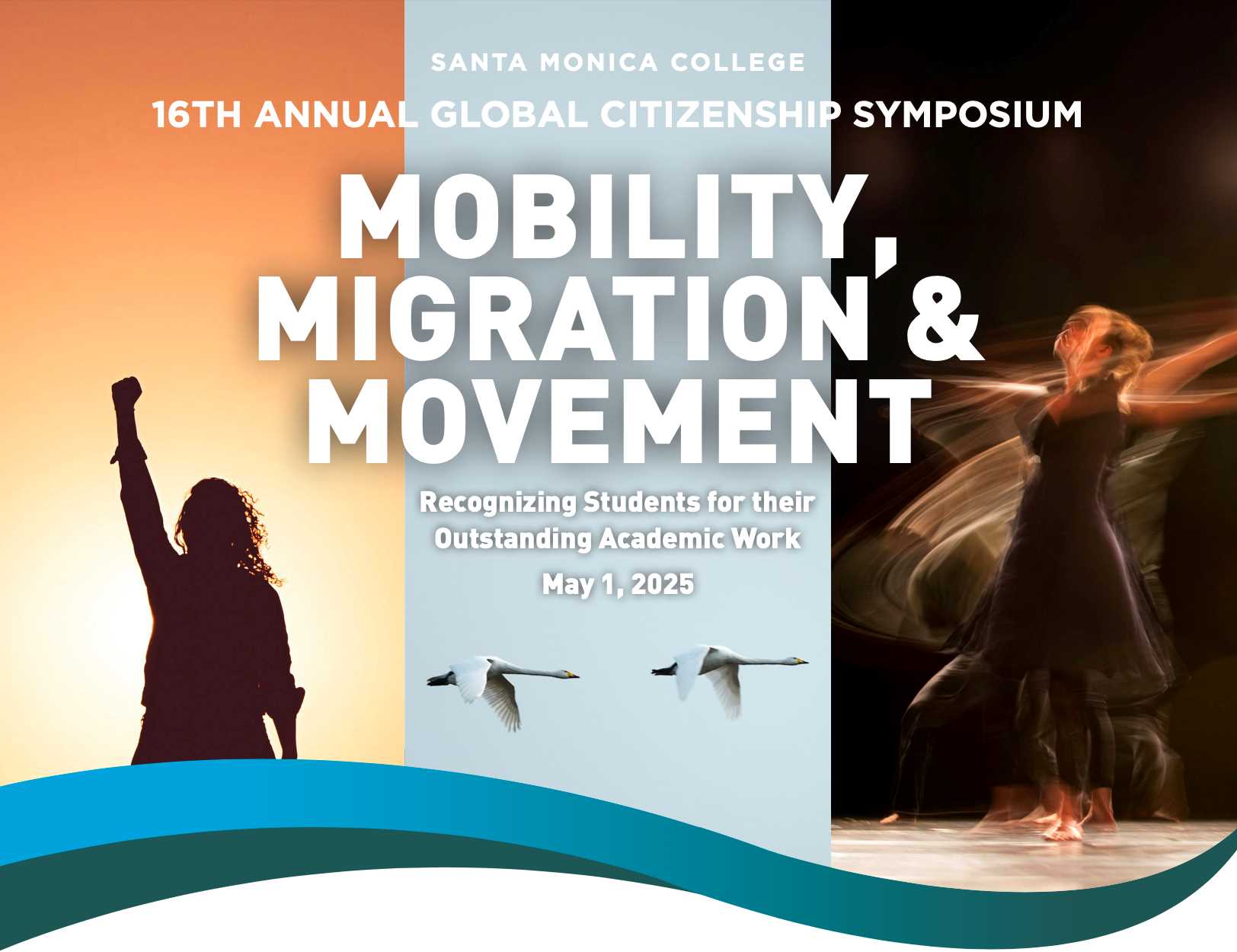 SANTA MONICA COLLEGE
16TH ANNUAL GLOBAL CITIZENSHIP SYMPOSIUM

MOBILITY, MIGRATION & MOVEMENT

Recognizing Students for their Outstanding Academic Work

May 1, 2025